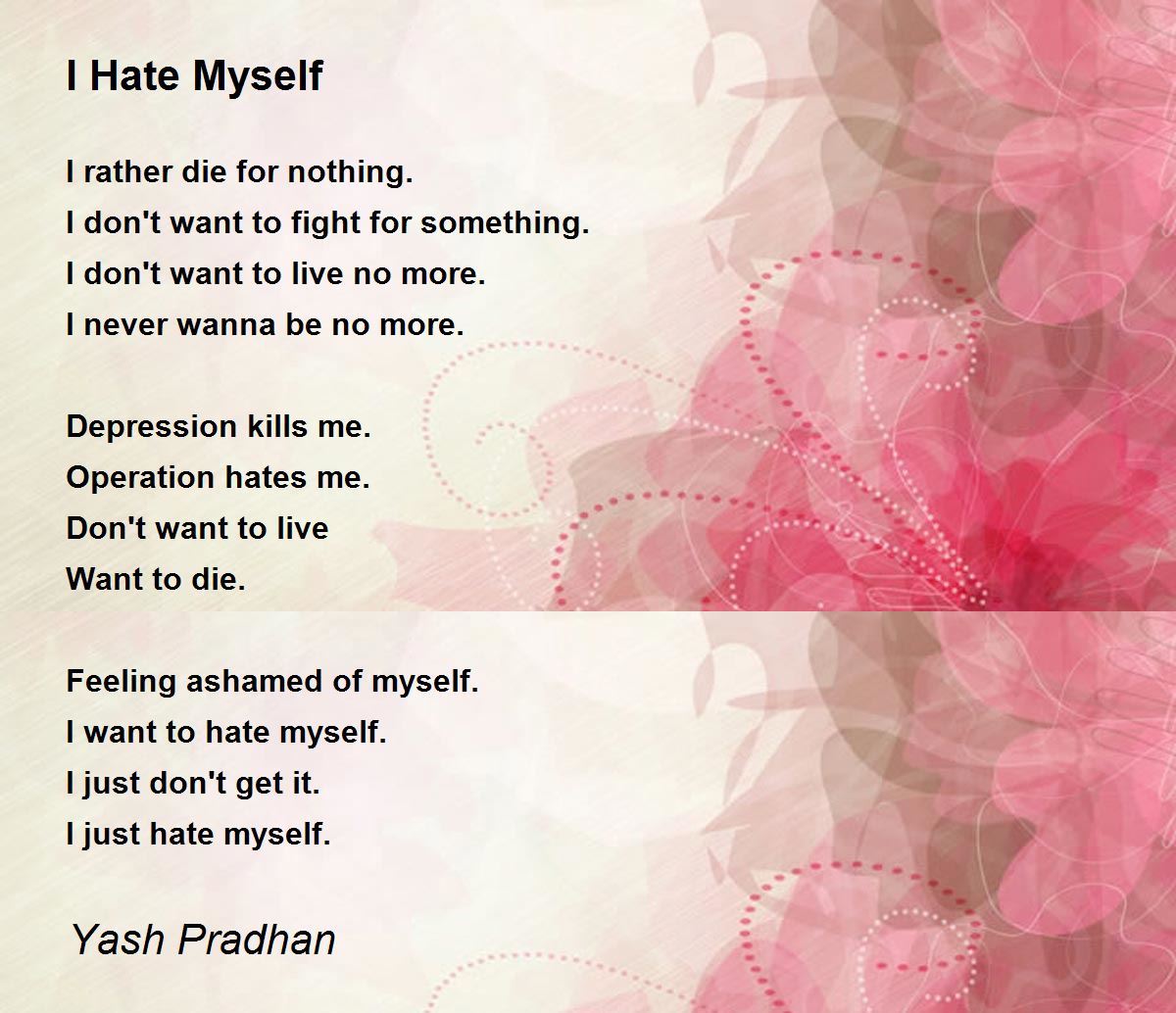 I Hate Myself

I rather die for nothing.
I don't want to fight for something.
I don't want to live no more.
I never wanna be no more.

Depression kills me.
Operation hates me.
Don't want to live
Want to die.

Feeling ashamed of myself.
I want to hate myself.
I just don't get it.
I just hate myself.

Yash Pradhan